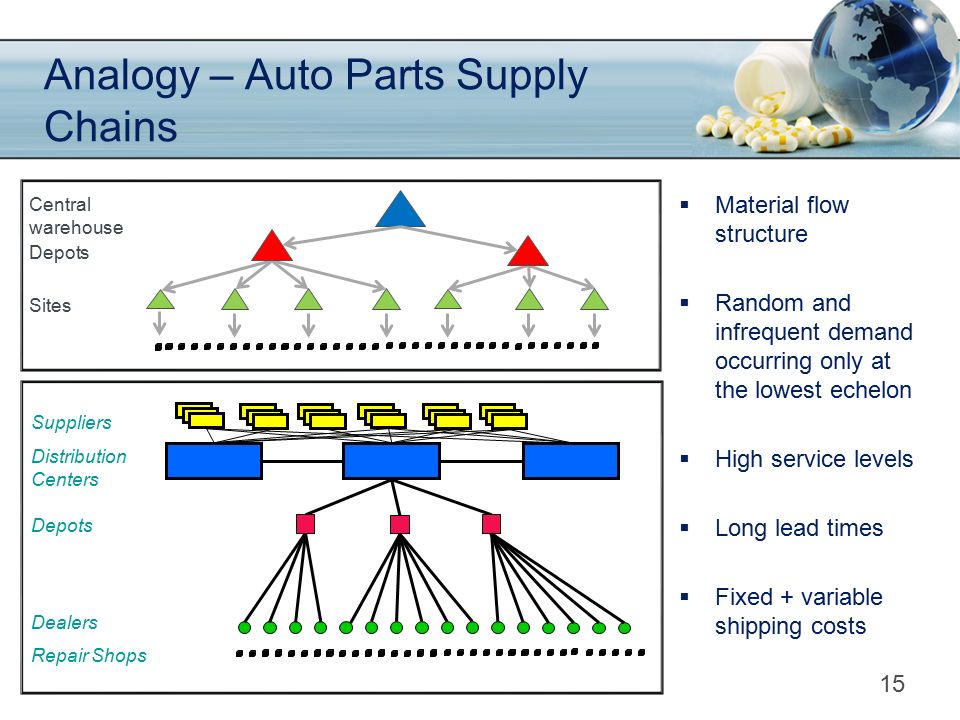 Analogy – Auto Parts Supply Chains

Central warehouse
Depots

Sites

Suppliers
Distribution Centers

Depots

Dealers
Repair Shops

▪ Material flow structure

▪ Random and infrequent demand occurring only at the lowest echelon

▪ High service levels

▪ Long lead times

▪ Fixed + variable shipping costs

15